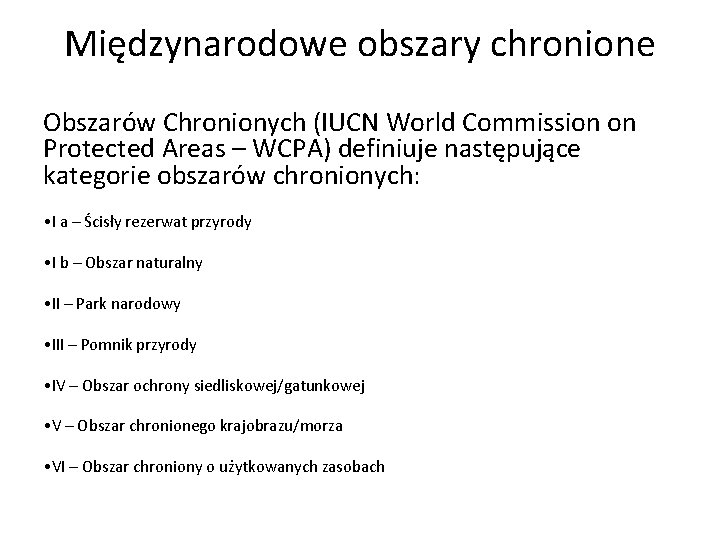 Międzynarodowe obszary chronione

Obszarów Chronionych (IUCN World Commission on Protected Areas – WCPA) definiuje następujące kategorie obszarów chronionych:

•I a – Ścisły rezerwat przyrody

•I b – Obszar naturalny

•II – Park narodowy

•III – Pomnik przyrody

•IV – Obszar ochrony siedliskowej/gatunkowej

•V – Obszar chronionego krajobrazu/morza

•VI – Obszar chroniony o użytkowanych zasobach